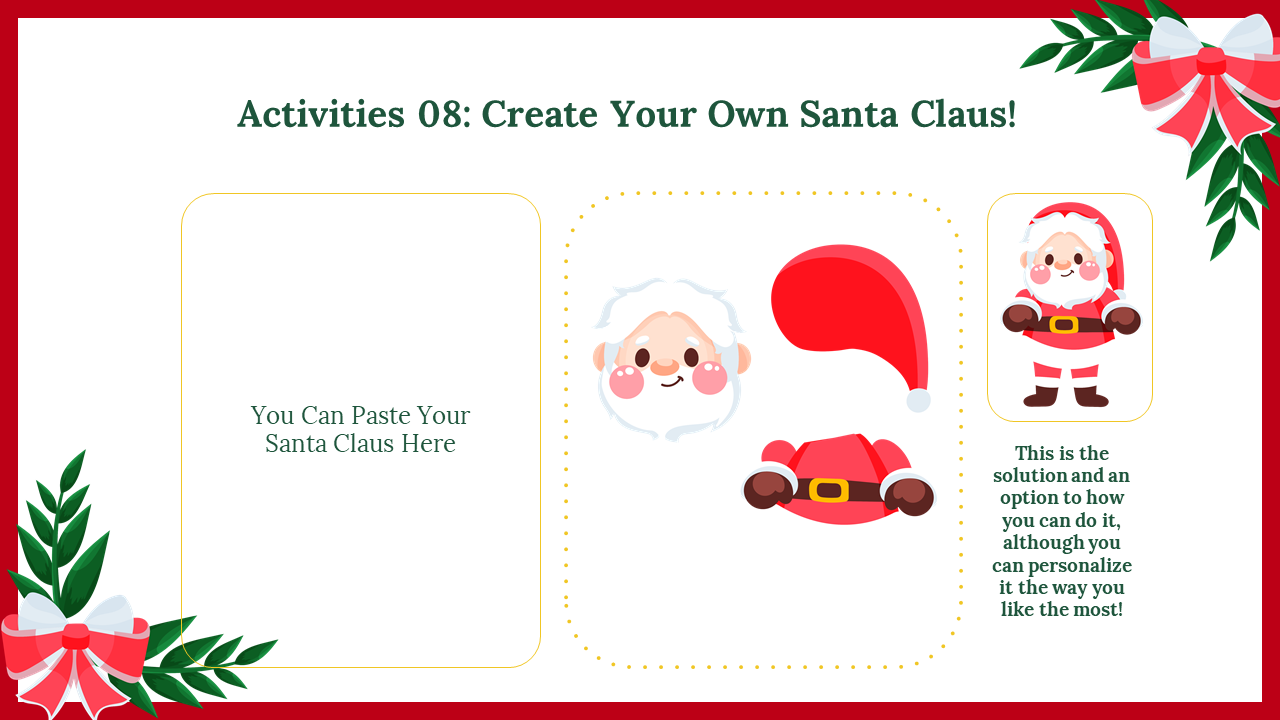 Activities 08: Create Your Own Santa Claus!

You Can Paste Your Santa Claus Here

This is the solution and an option to how you can do it, although you can personalize it the way you like the most!